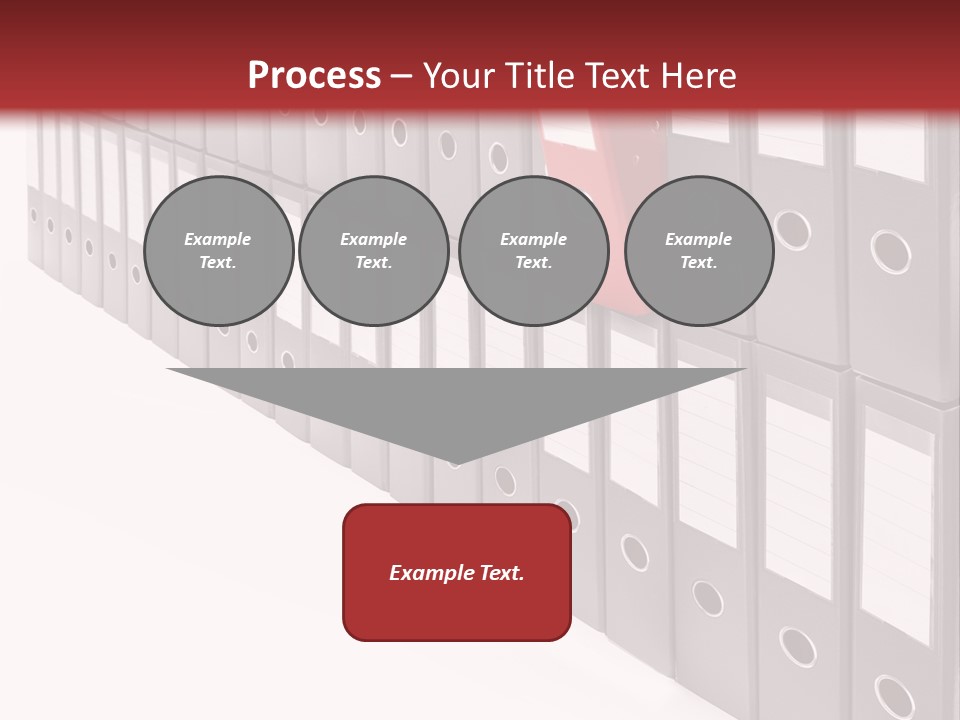 Process – Your Title Text Here

Example Text.

Example Text.

Example Text.

Example Text.

Example Text.